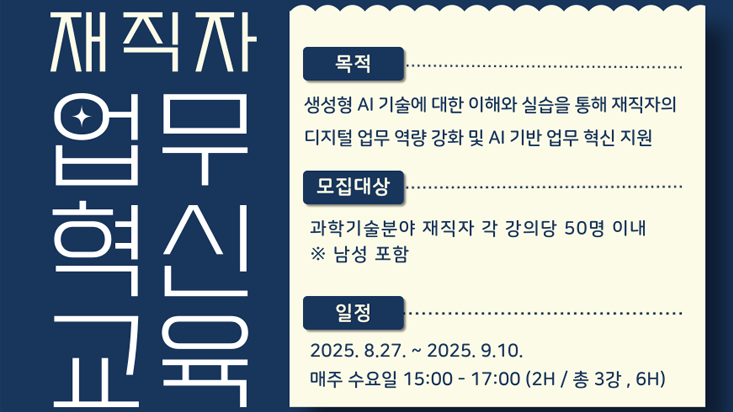 재직자
업무
혁신
교육

목적

생성형 AI 기술에 대한 이해와 실습을 통해 재직자의 디지털 업무 역량 강화 및 AI 기반 업무 혁신 지원

모집대상

과학기술분야 재직자 각 강의당 50명 이내
※ 남성 포함

일정

2025. 8.27. ~ 2025. 9.10.
매주 수요일 15:00 - 17:00 (2H / 총 3강 , 6H)